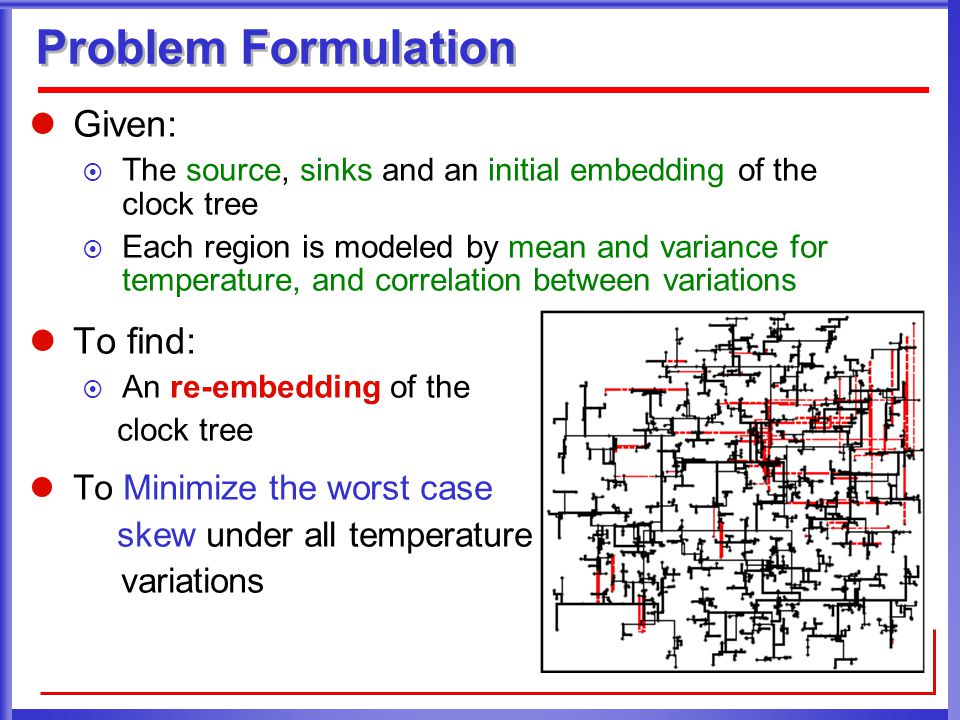 Problem Formulation

Given:

The source, sinks and an initial embedding of the clock tree

Each region is modeled by mean and variance for temperature, and correlation between variations

To find:

An re-embedding of the clock tree

To Minimize the worst case skew under all temperature variations